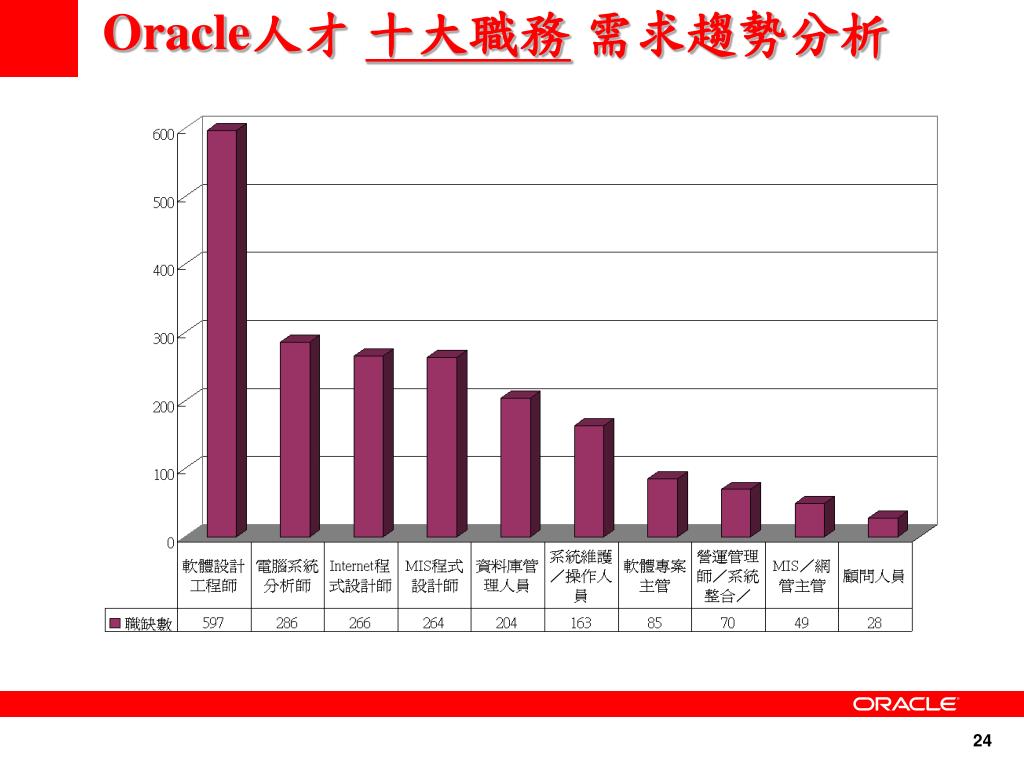 Oracle人才 十大職務 需求趨勢分析

600
500
400
300
200
100
0

| | 軟體設計工程師 | 電腦系統分析師 | Internet程式設計師 | MIS程式設計師 | 資料庫管理人員 | 系統維護／操作人員 | 軟體專案主管 | 營運管理師／系統整合／ | MIS／網管主管 | 顧問人員 |
|---|---|---|---|---|---|---|---|---|---|---|
| 職缺數 | 597 | 286 | 266 | 264 | 204 | 163 | 85 | 70 | 49 | 28 |

ORACLE

24